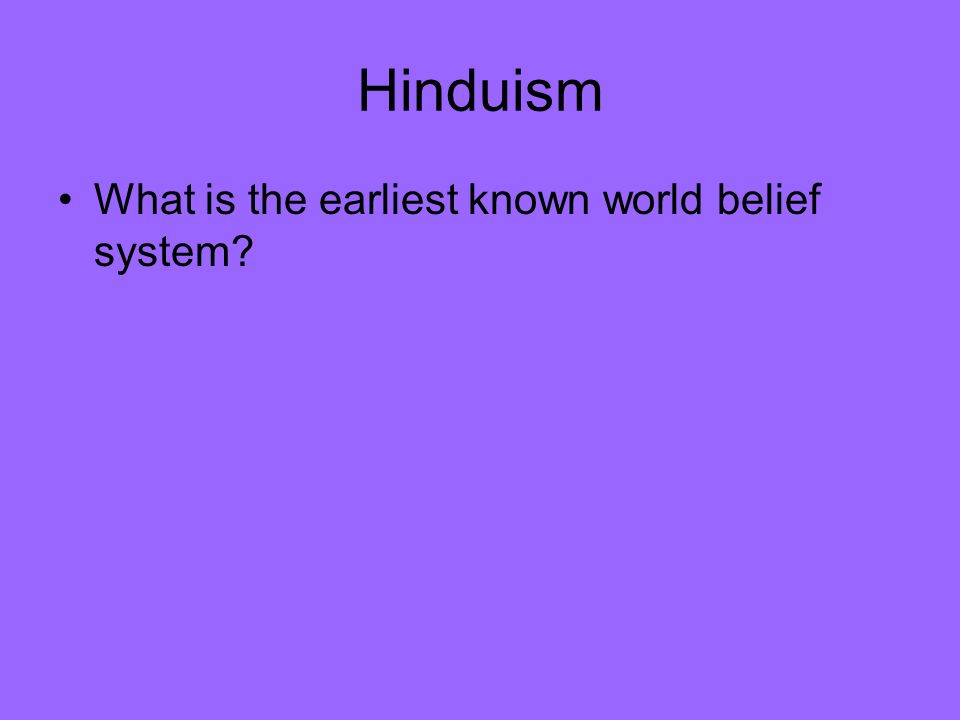 Hinduism

• What is the earliest known world belief system?